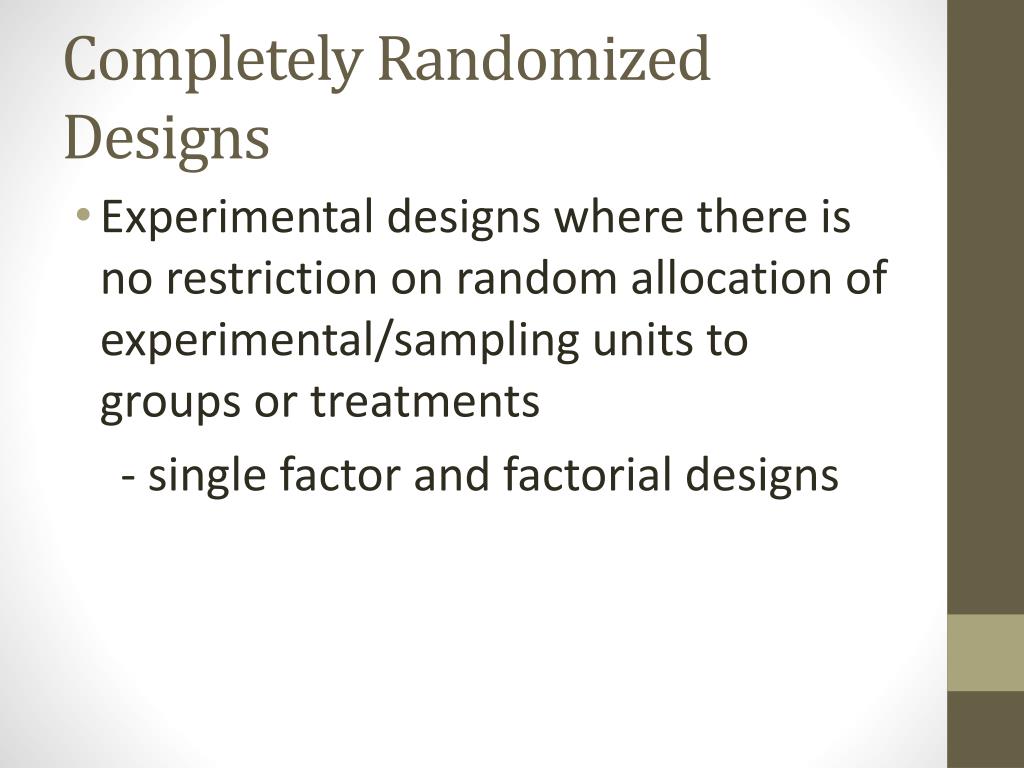 Completely Randomized Designs

• Experimental designs where there is no restriction on random allocation of experimental/sampling units to groups or treatments

- single factor and factorial designs